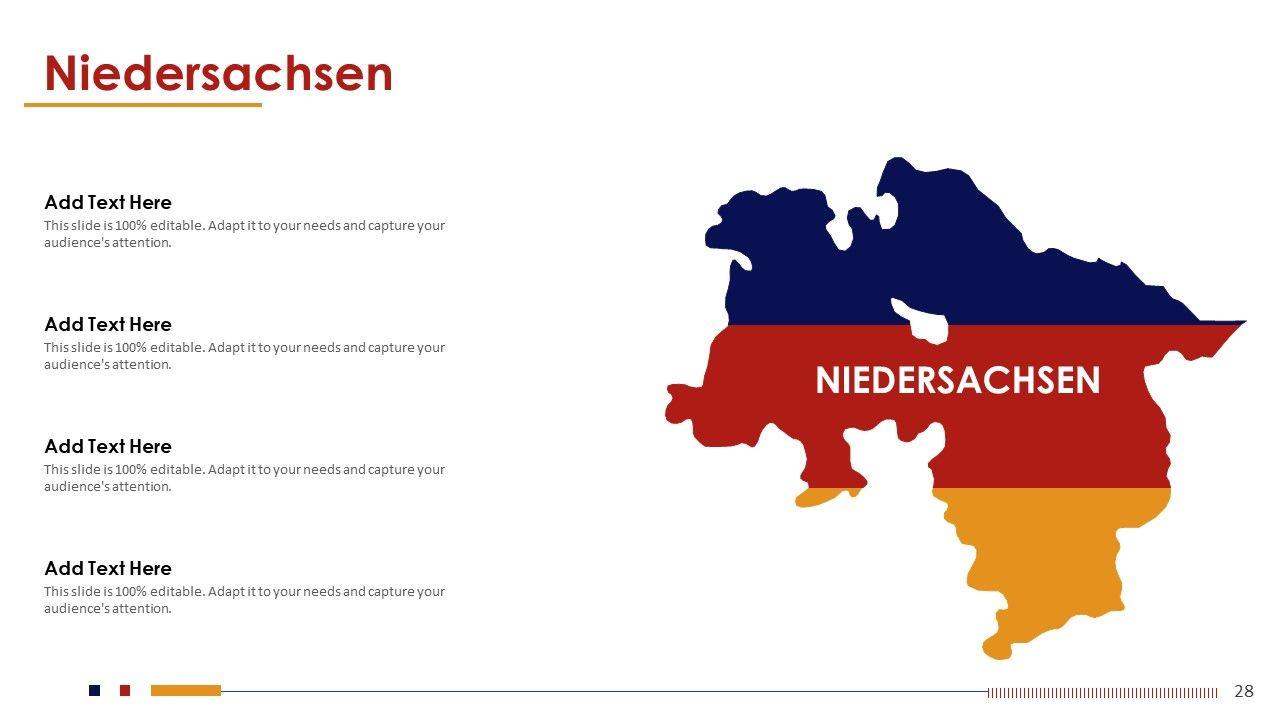 Niedersachsen

Add Text Here
This slide is 100% editable. Adapt it to your needs and capture your audience's attention.

Add Text Here
This slide is 100% editable. Adapt it to your needs and capture your audience's attention.

Add Text Here
This slide is 100% editable. Adapt it to your needs and capture your audience's attention.

Add Text Here
This slide is 100% editable. Adapt it to your needs and capture your audience's attention.

NIEDERSACHSEN

28